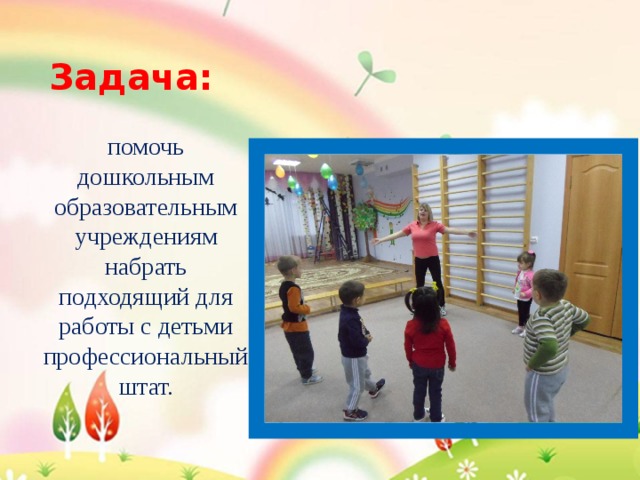 Задача:

помочь дошкольным образовательным учреждениям набрать подходящий для работы с детьми профессиональный штат.